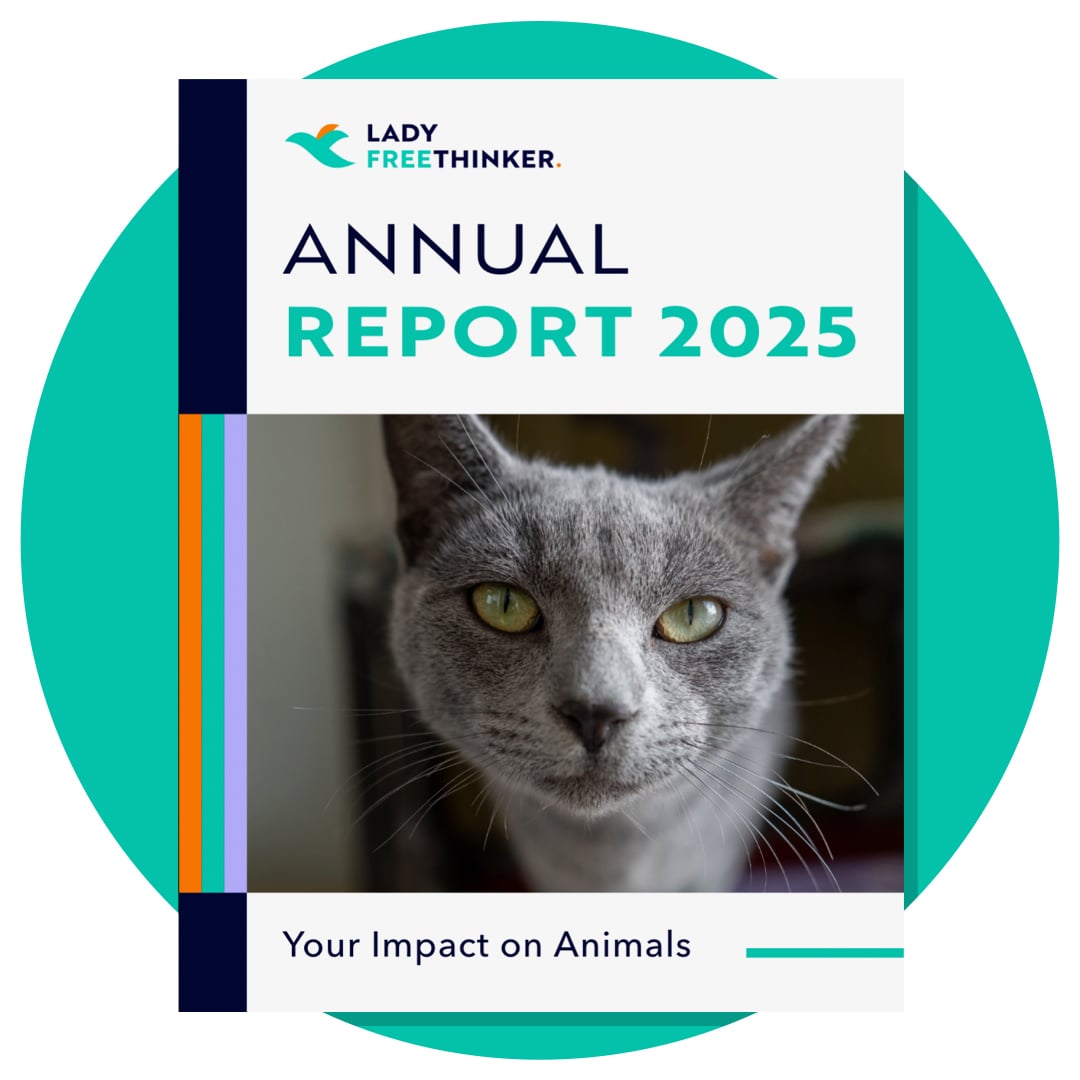 LADY
FREETHINKER.

ANNUAL
REPORT 2025

Your Impact on Animals